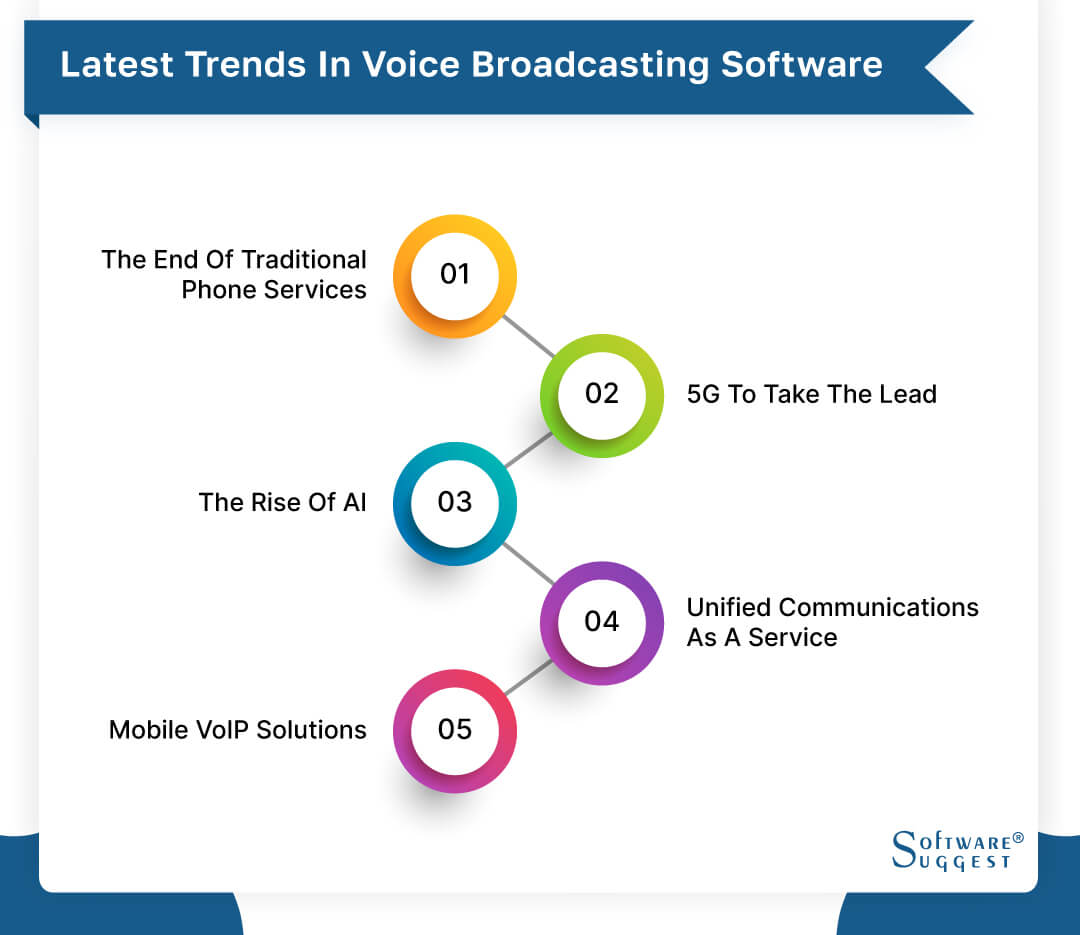 Latest Trends In Voice Broadcasting Software

The End Of Traditional Phone Services
01

02
5G To Take The Lead

The Rise Of AI
03

04
Unified Communications As A Service

Mobile VoIP Solutions
05

SOFTWARE® SUGGEST